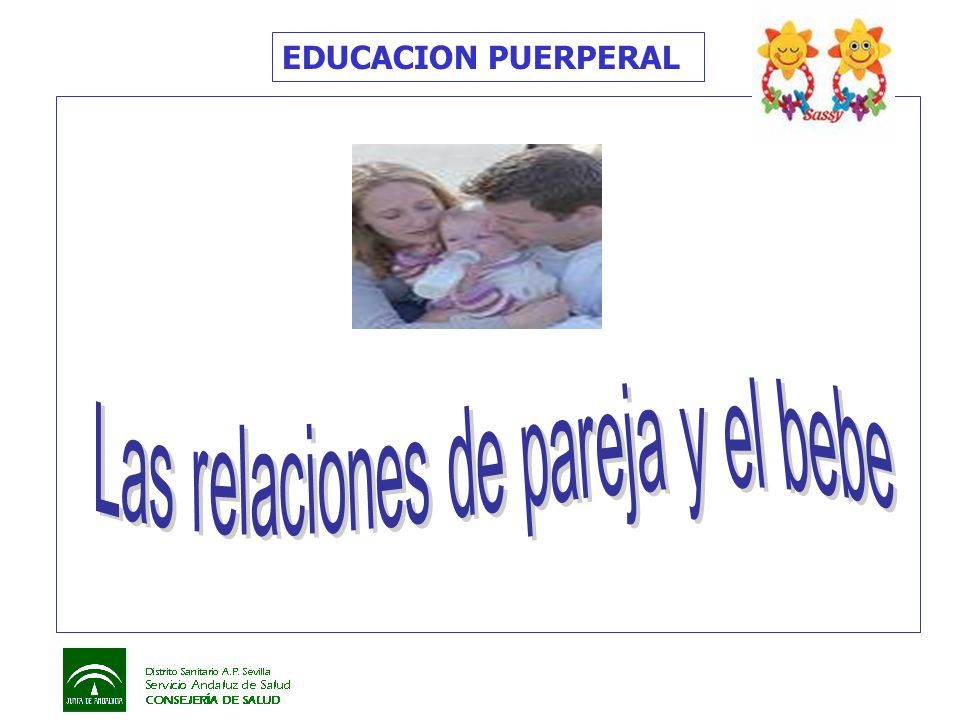 EDUCACION PUERPERAL

Sassy

Las relaciones de pareja y el bebe

JUNTA DE ANDALUCIA

Distrito Sanitario A.P. Sevilla
Servicio Andaluz de Salud
CONSEJERÍA DE SALUD